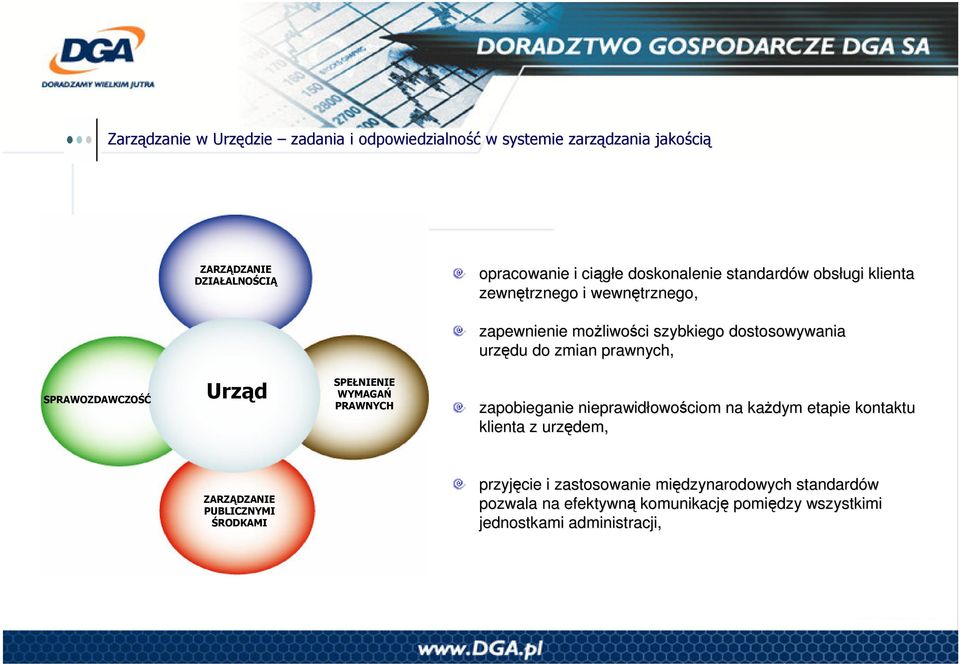 DGA
DORADZAMY WIELKIM JUTRA

DORADZTWO GOSPODARCZE DGA SA

Zarządzanie w Urzędzie – zadania i odpowiedzialność w systemie zarządzania jakością

ZARZĄDZANIE DZIAŁALNOŚCIĄ

SPRAWOZDAWCZOŚĆ

Urząd

SPEŁNIENIE WYMAGAŃ PRAWNYCH

ZARZĄDZANIE PUBLICZNYMI ŚRODKAMI

opracowanie i ciągłe doskonalenie standardów obsługi klienta zewnętrznego i wewnętrznego,

zapewnienie możliwości szybkiego dostosowywania urzędu do zmian prawnych,

zapobieganie nieprawidłowościom na każdym etapie kontaktu klienta z urzędem,

przyjęcie i zastosowanie międzynarodowych standardów pozwala na efektywną komunikację pomiędzy wszystkimi jednostkami administracji,

www.DGA.pl